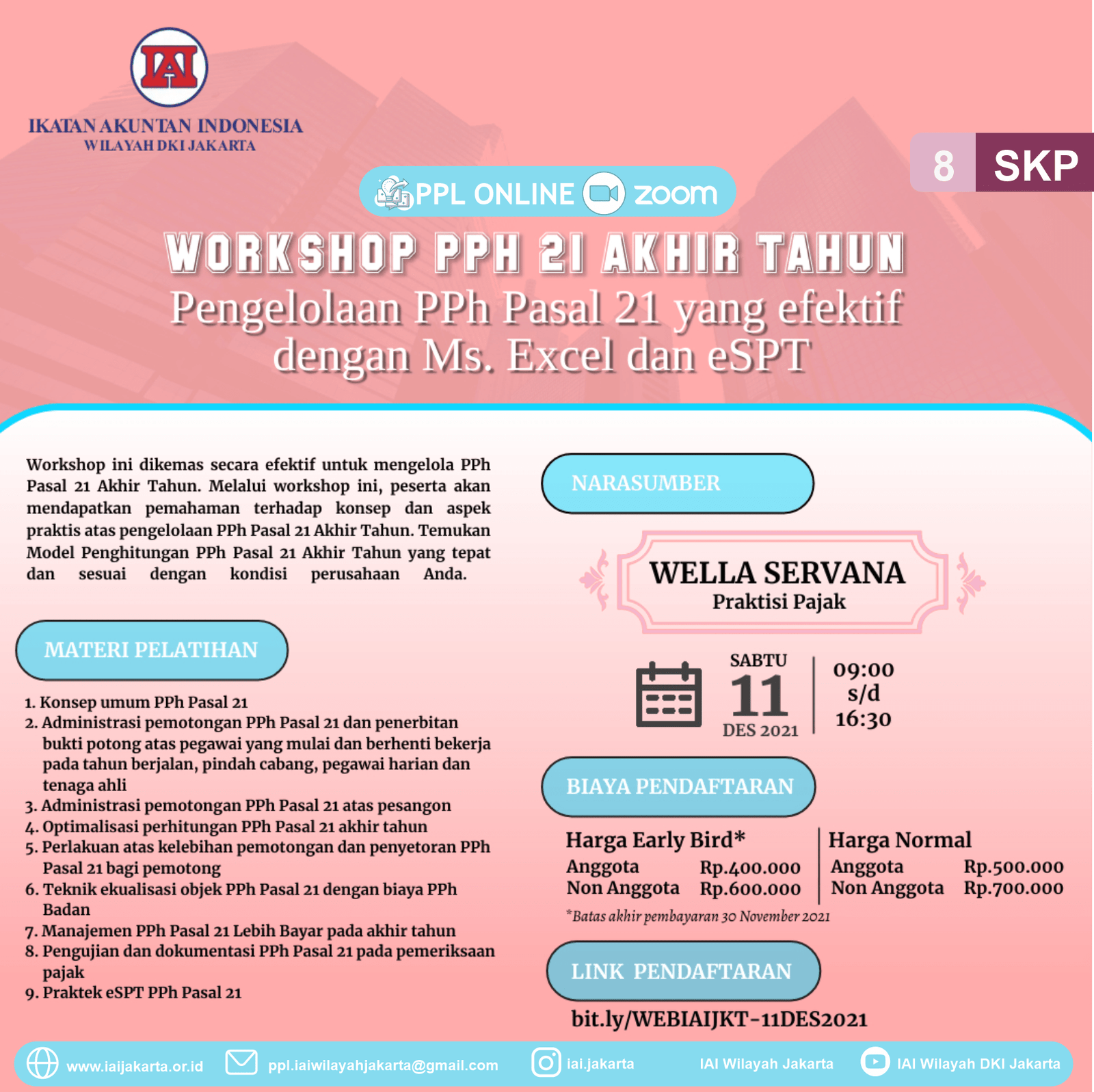 IAI
IKATAN AKUNTAN INDONESIA
WILAYAH DKI JAKARTA

8 SKP

PPL ONLINE zoom

WORKSHOP PPH 21 AKHIR TAHUN
Pengelolaan PPh Pasal 21 yang efektif dengan Ms. Excel dan eSPT

Workshop ini dikemas secara efektif untuk mengelola PPh Pasal 21 Akhir Tahun. Melalui workshop ini, peserta akan mendapatkan pemahaman terhadap konsep dan aspek praktis atas pengelolaan PPh Pasal 21 Akhir Tahun. Temukan Model Penghitungan PPh Pasal 21 Akhir Tahun yang tepat dan sesuai dengan kondisi perusahaan Anda.

MATERI PELATIHAN

1. Konsep umum PPh Pasal 21
2. Administrasi pemotongan PPh Pasal 21 dan penerbitan bukti potong atas pegawai yang mulai dan berhenti bekerja pada tahun berjalan, pindah cabang, pegawai harian dan tenaga ahli
3. Administrasi pemotongan PPh Pasal 21 atas pesangon
4. Optimalisasi perhitungan PPh Pasal 21 akhir tahun
5. Perlakuan atas kelebihan pemotongan dan penyetoran PPh Pasal 21 bagi pemotong
6. Teknik ekualisasi objek PPh Pasal 21 dengan biaya PPh Badan
7. Manajemen PPh Pasal 21 Lebih Bayar pada akhir tahun
8. Pengujian dan dokumentasi PPh Pasal 21 pada pemeriksaan pajak
9. Praktek eSPT PPh Pasal 21

NARASUMBER

WELLA SERVANA
Praktisi Pajak

SABTU
11
DES 2021
09:00
s/d
16:30

BIAYA PENDAFTARAN

Harga Early Bird*
Anggota Rp.400.000
Non Anggota Rp.600.000

Harga Normal
Anggota Rp.500.000
Non Anggota Rp.700.000

*Batas akhir pembayaran 30 November 2021

LINK PENDAFTARAN
bit.ly/WEBIAIJKT-11DES2021

www.iaijakarta.or.id ppl.iaiwilayahjakarta@gmail.com iai.jakarta IAI Wilayah Jakarta IAI Wilayah DKI Jakarta